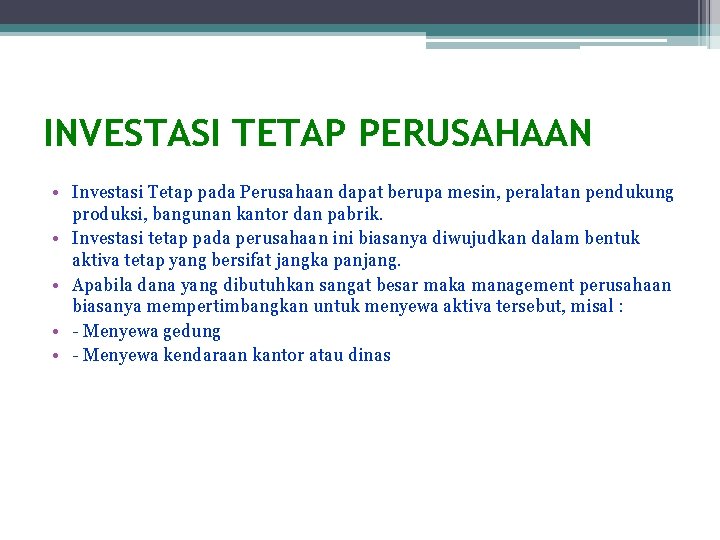 INVESTASI TETAP PERUSAHAAN

• Investasi Tetap pada Perusahaan dapat berupa mesin, peralatan pendukung produksi, bangunan kantor dan pabrik.
• Investasi tetap pada perusahaan ini biasanya diwujudkan dalam bentuk aktiva tetap yang bersifat jangka panjang.
• Apabila dana yang dibutuhkan sangat besar maka management perusahaan biasanya mempertimbangkan untuk menyewa aktiva tersebut, misal :
• - Menyewa gedung
• - Menyewa kendaraan kantor atau dinas